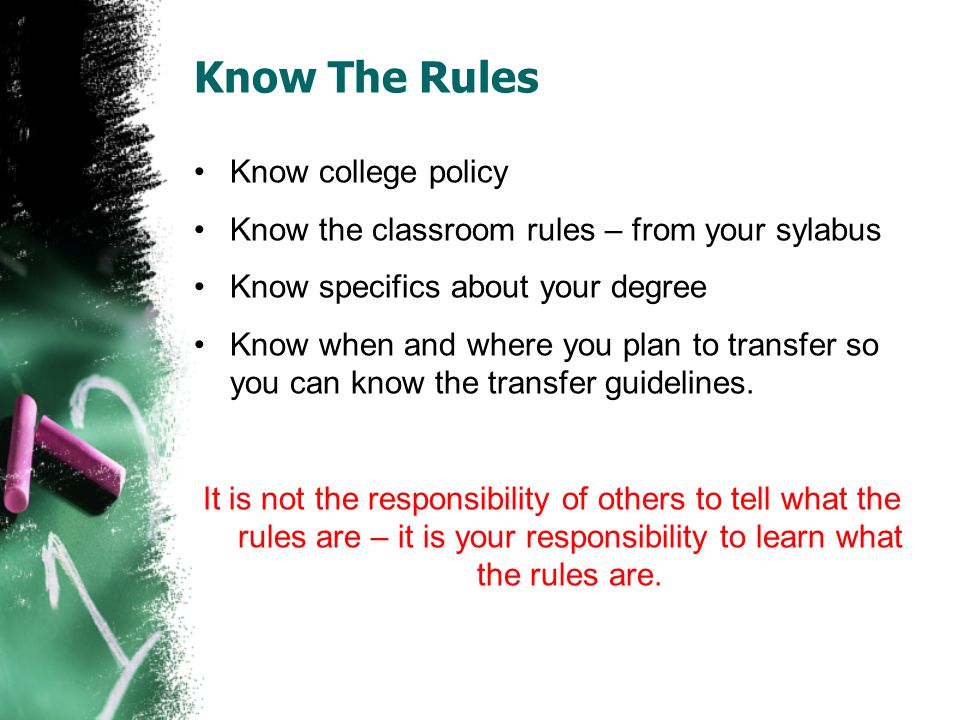 Know The Rules

• Know college policy

• Know the classroom rules – from your sylabus

• Know specifics about your degree

• Know when and where you plan to transfer so you can know the transfer guidelines.

It is not the responsibility of others to tell what the rules are – it is your responsibility to learn what the rules are.